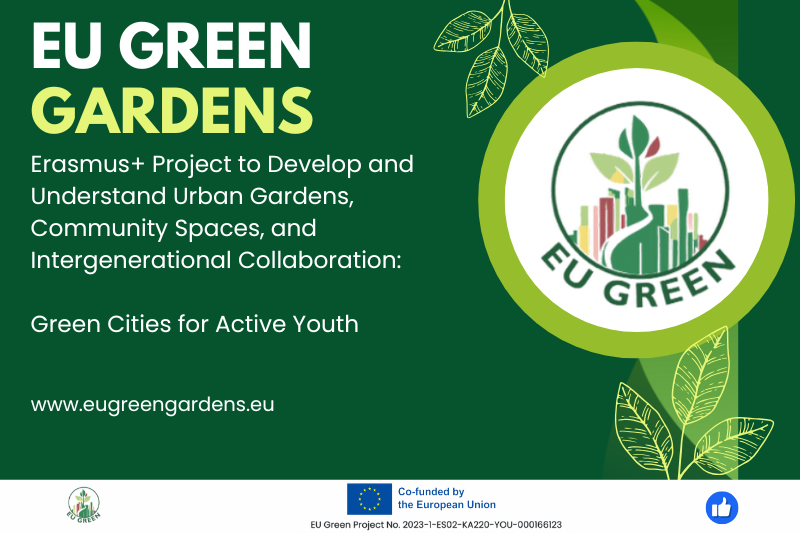 EU GREEN
GARDENS

Erasmus+ Project to Develop and Understand Urban Gardens, Community Spaces, and Intergenerational Collaboration:

Green Cities for Active Youth

www.eugreengardens.eu

EU GREEN

EU GREEN

Co-funded by the European Union

EU Green Project No. 2023-1-ES02-KA220-YOU-000166123